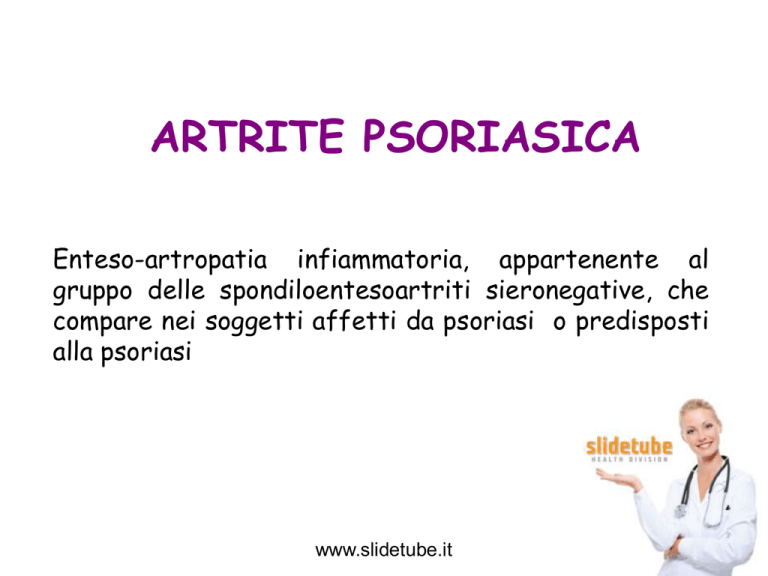 ARTRITE PSORIASICA

Enteso-artropatia infiammatoria, appartenente al gruppo delle spondiloentesoartriti sieronegative, che compare nei soggetti affetti da psoriasi o predisposti alla psoriasi

slidetube
HEALTH DIVISION

www.slidetube.it